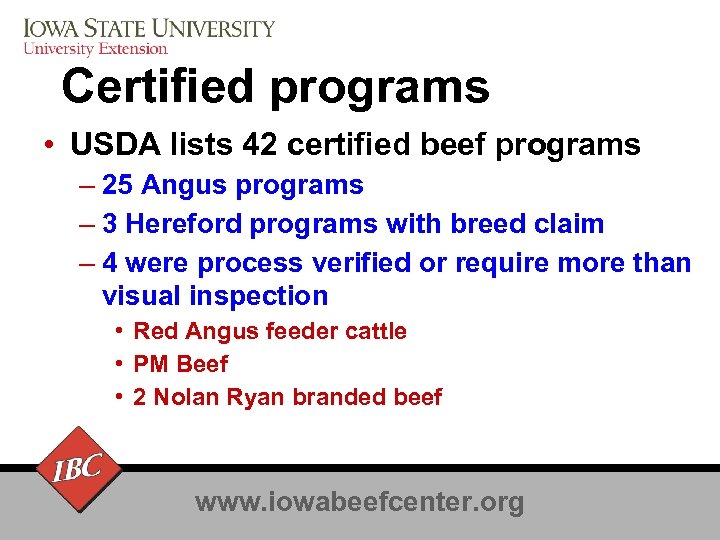 IOWA STATE UNIVERSITY
University Extension

Certified programs

• USDA lists 42 certified beef programs
– 25 Angus programs
– 3 Hereford programs with breed claim
– 4 were process verified or require more than visual inspection
• Red Angus feeder cattle
• PM Beef
• 2 Nolan Ryan branded beef

IBC

www.iowabeefcenter.org